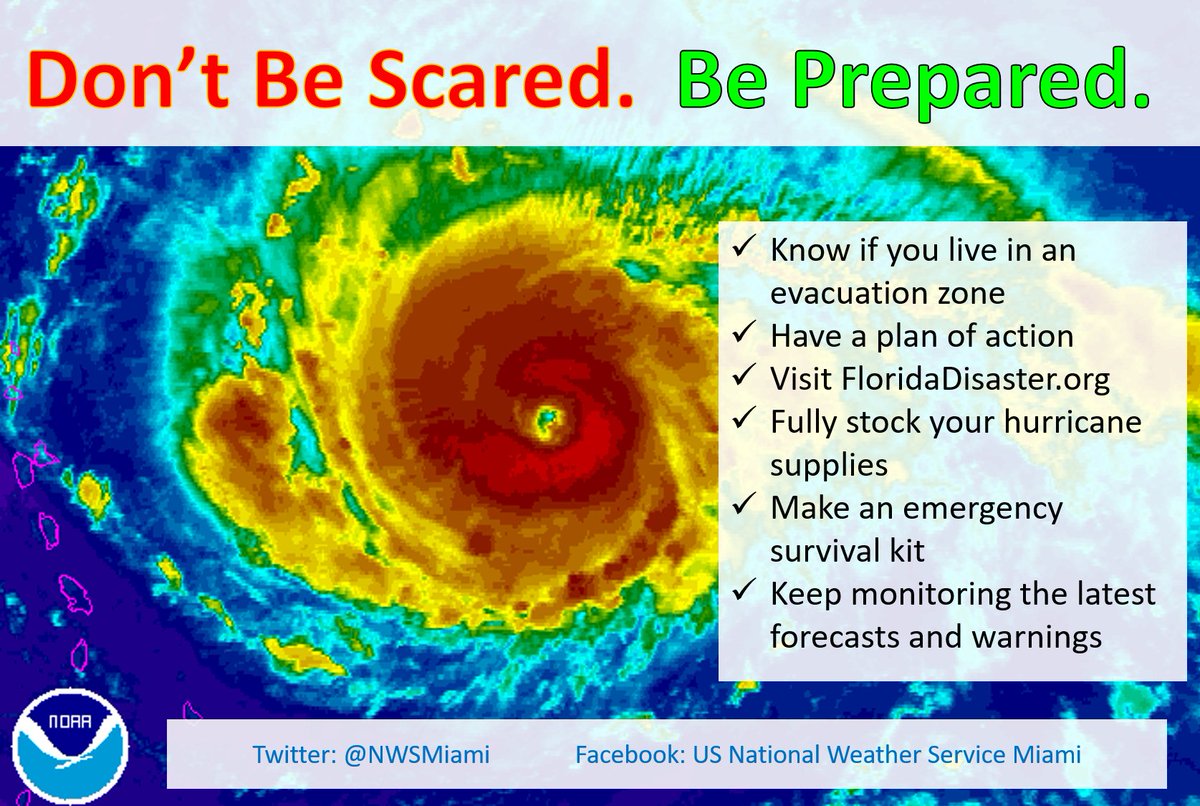 Don't Be Scared. Be Prepared.

✓ Know if you live in an evacuation zone
✓ Have a plan of action
✓ Visit FloridaDisaster.org
✓ Fully stock your hurricane supplies
✓ Make an emergency survival kit
✓ Keep monitoring the latest forecasts and warnings

NOAA

Twitter: @NWSMiami Facebook: US National Weather Service Miami